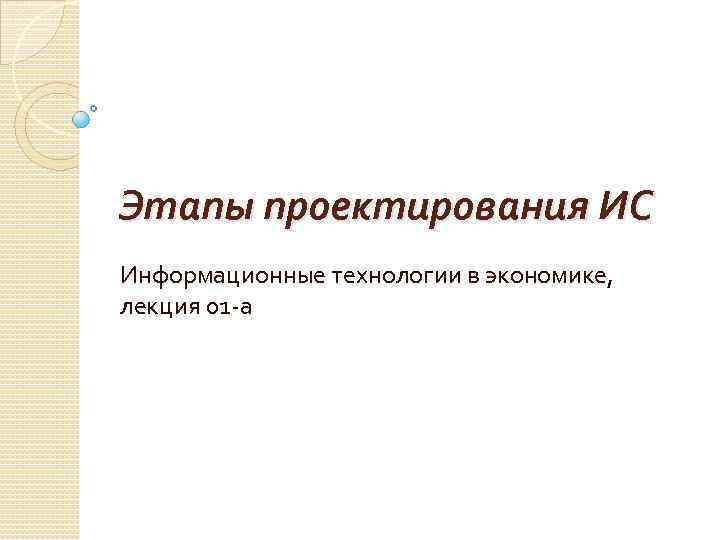 Этапы проектирования ИС

Информационные технологии в экономике, лекция 01-а